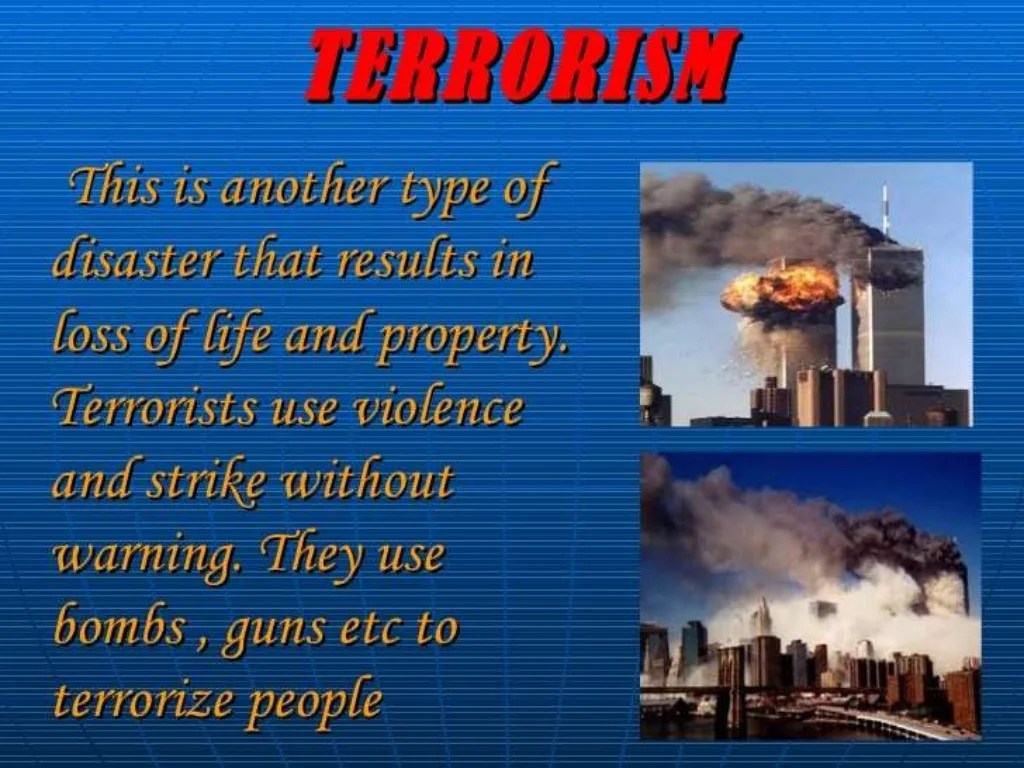 TERRORISM

This is another type of disaster that results in loss of life and property. Terrorists use violence and strike without warning. They use bombs , guns etc to terrorize people